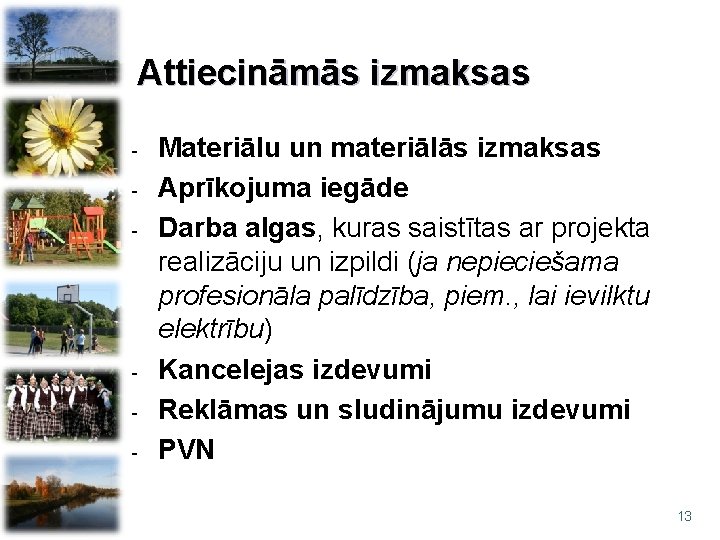 Attiecināmās izmaksas

- Materiālu un materiālās izmaksas
- Aprīkojuma iegāde
- Darba algas, kuras saistītas ar projekta realizāciju un izpildi (ja nepieciešama profesionāla palīdzība, piem., lai ievilktu elektrību)
- Kancelejas izdevumi
- Reklāmas un sludinājumu izdevumi
- PVN

13